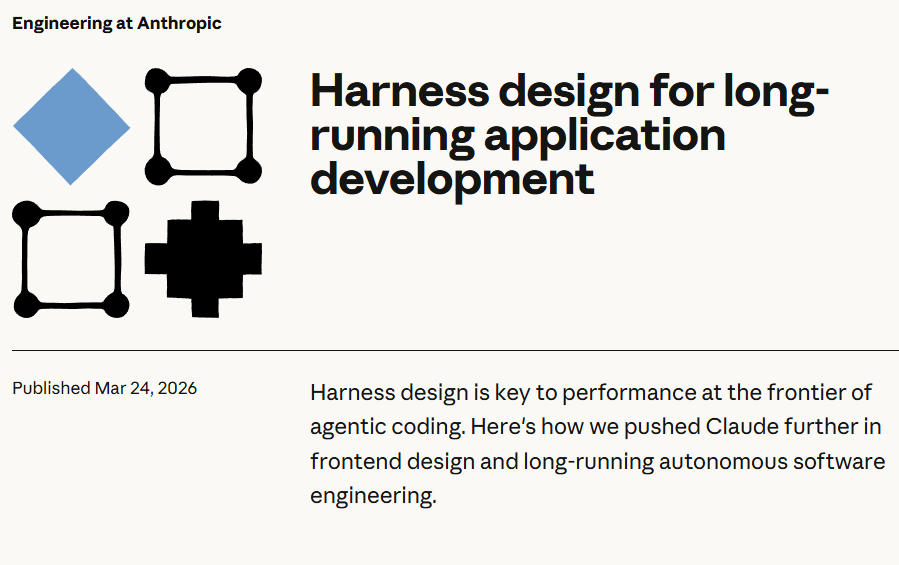 Engineering at Anthropic

Harness design for long-running application development

Published Mar 24, 2026

Harness design is key to performance at the frontier of agentic coding. Here's how we pushed Claude further in frontend design and long-running autonomous software engineering.